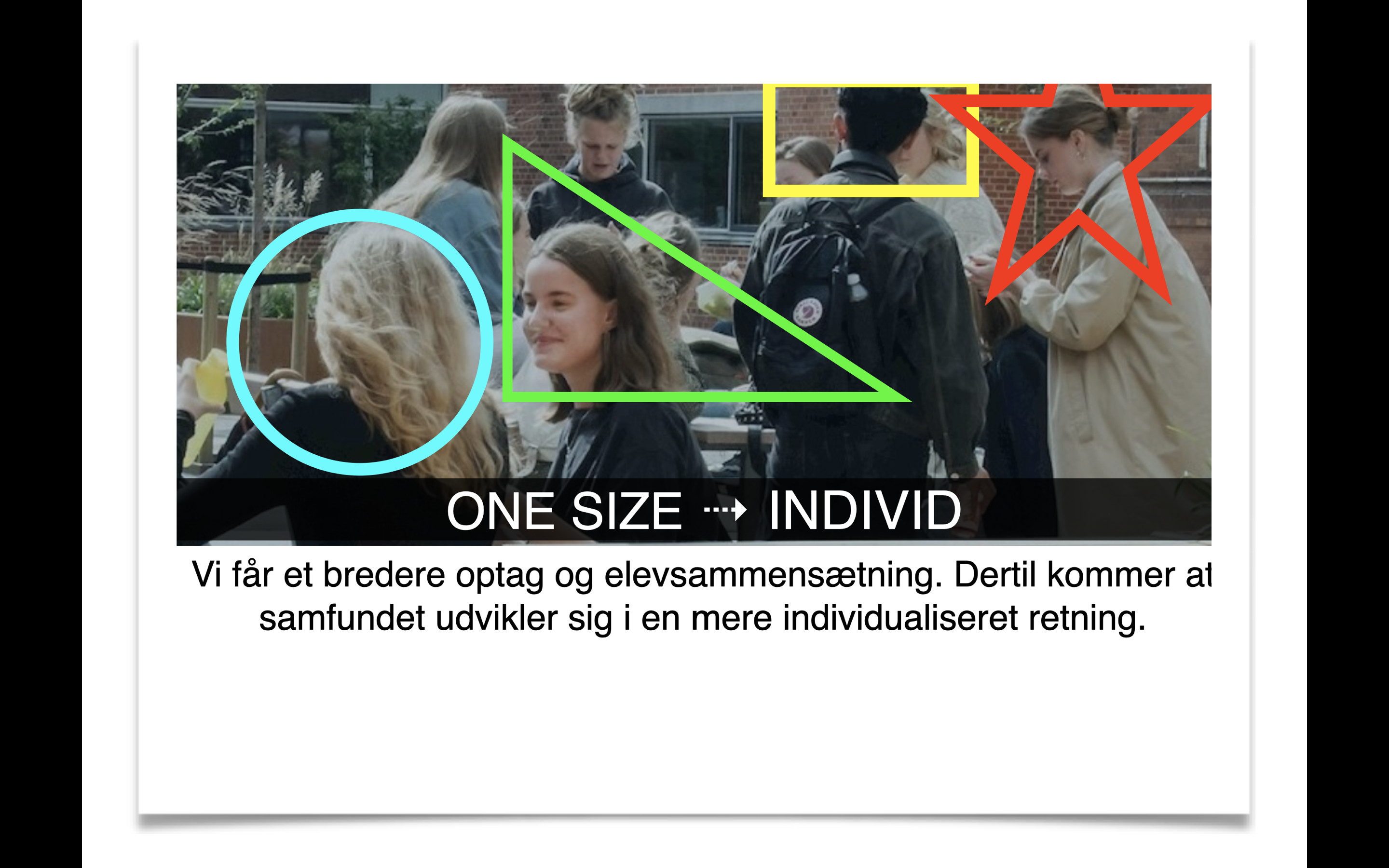 ONE SIZE ⇢ INDIVID

Vi får et bredere optag og elevsammensætning. Dertil kommer at samfundet udvikler sig i en mere individualiseret retning.